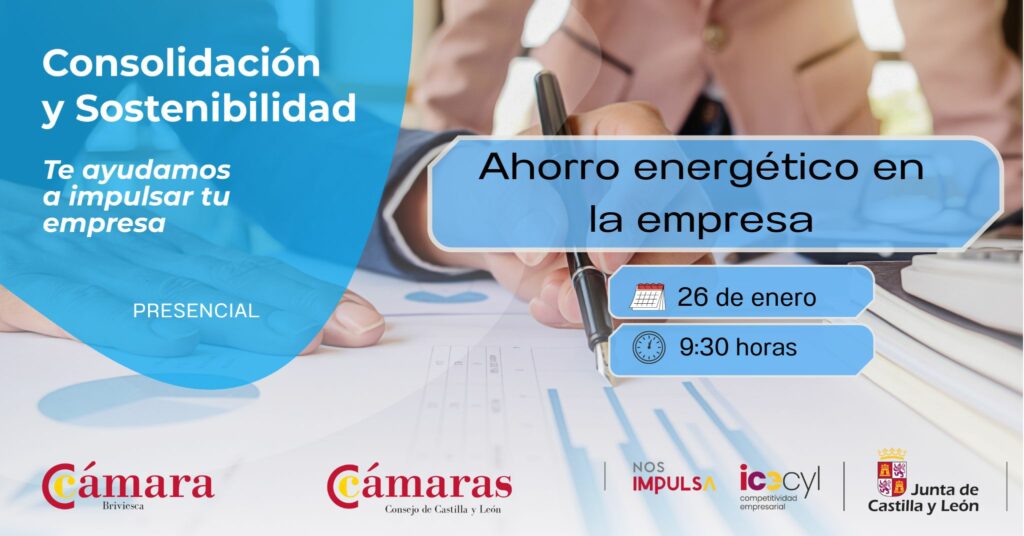 Consolidación y Sostenibilidad

Te ayudamos a impulsar tu empresa

PRESENCIAL

Ahorro energético en la empresa

26 de enero

9:30 horas

Cámara
Briviesca

Cámaras
Consejo de Castilla y León

NOS IMPULSA

icecyl
competitividad empresarial

Junta de Castilla y León